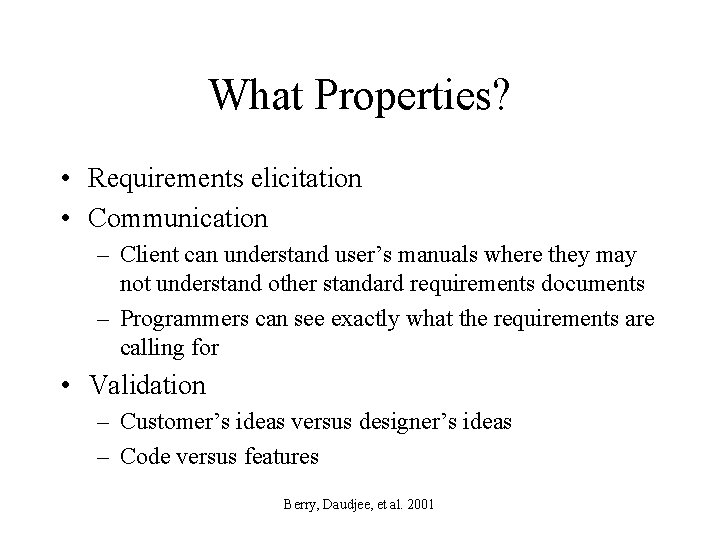 What Properties?

• Requirements elicitation
• Communication
– Client can understand user’s manuals where they may not understand other standard requirements documents
– Programmers can see exactly what the requirements are calling for
• Validation
– Customer’s ideas versus designer’s ideas
– Code versus features

Berry, Daudjee, et al. 2001